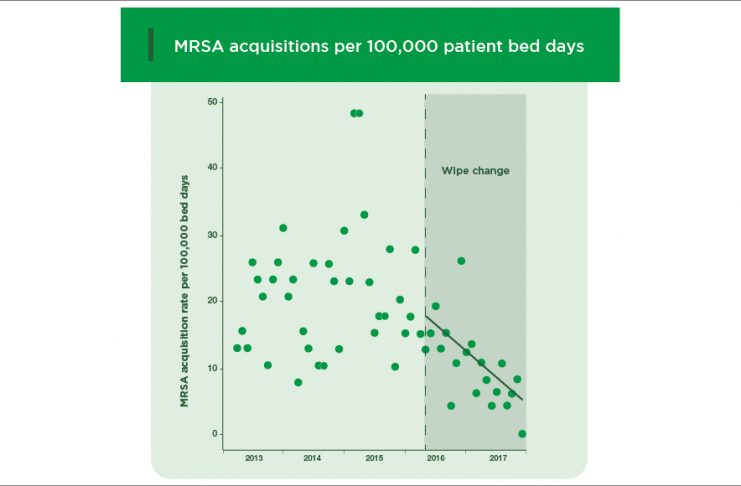 MRSA acquisitions per 100,000 patient bed days

MRSA acquisition rate per 100,000 bed days

50
40
30
20
10
0

Wipe change

2013
2014
2015
2016
2017